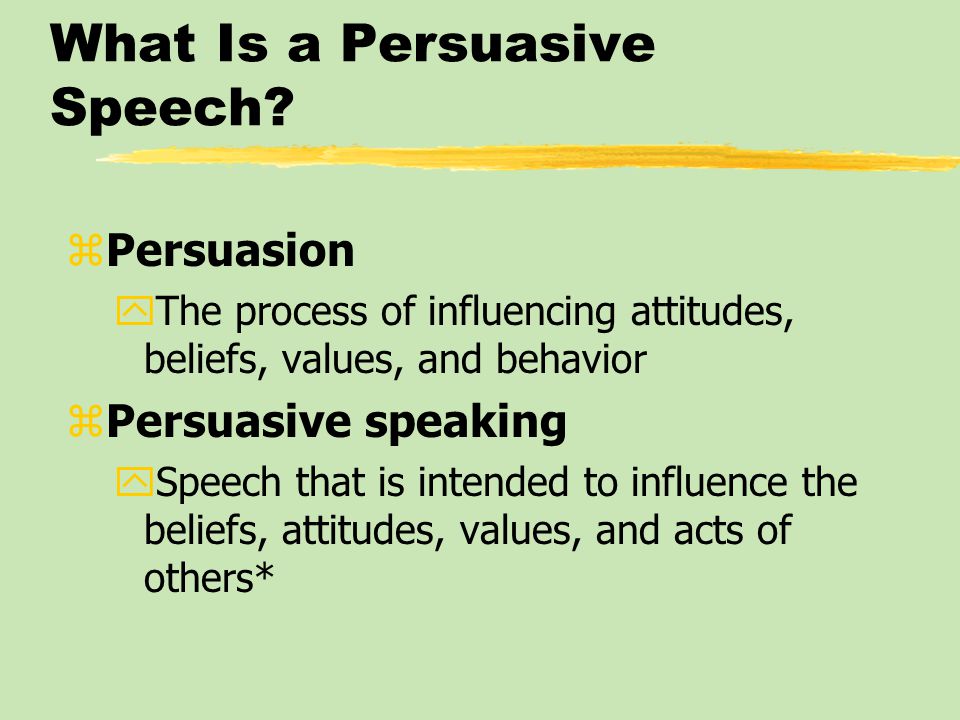 What Is a Persuasive Speech?

Persuasion

The process of influencing attitudes, beliefs, values, and behavior

Persuasive speaking

Speech that is intended to influence the beliefs, attitudes, values, and acts of others*